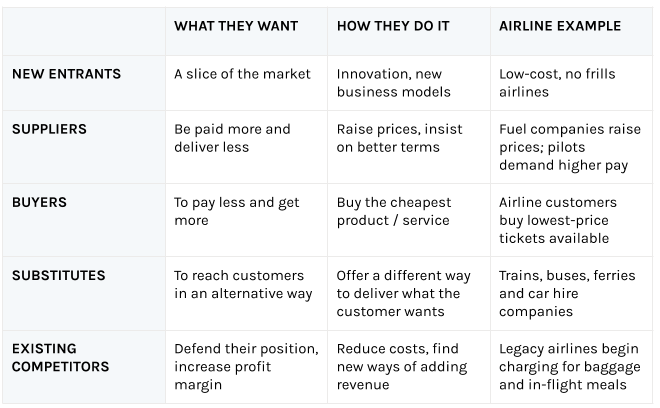 |  | WHAT THEY WANT | HOW THEY DO IT | AIRLINE EXAMPLE |
|---|---|---|---|
| NEW ENTRANTS | A slice of the market | Innovation, new business models | Low-cost, no frills airlines |
| SUPPLIERS | Be paid more and deliver less | Raise prices, insist on better terms | Fuel companies raise prices; pilots demand higher pay |
| BUYERS | To pay less and get more | Buy the cheapest product / service | Airline customers buy lowest-price tickets available |
| SUBSTITUTES | To reach customers in an alternative way | Offer a different way to deliver what the customer wants | Trains, buses, ferries and car hire companies |
| EXISTING COMPETITORS | Defend their position, increase profit margin | Reduce costs, find new ways of adding revenue | Legacy airlines begin charging for baggage and in-flight meals |